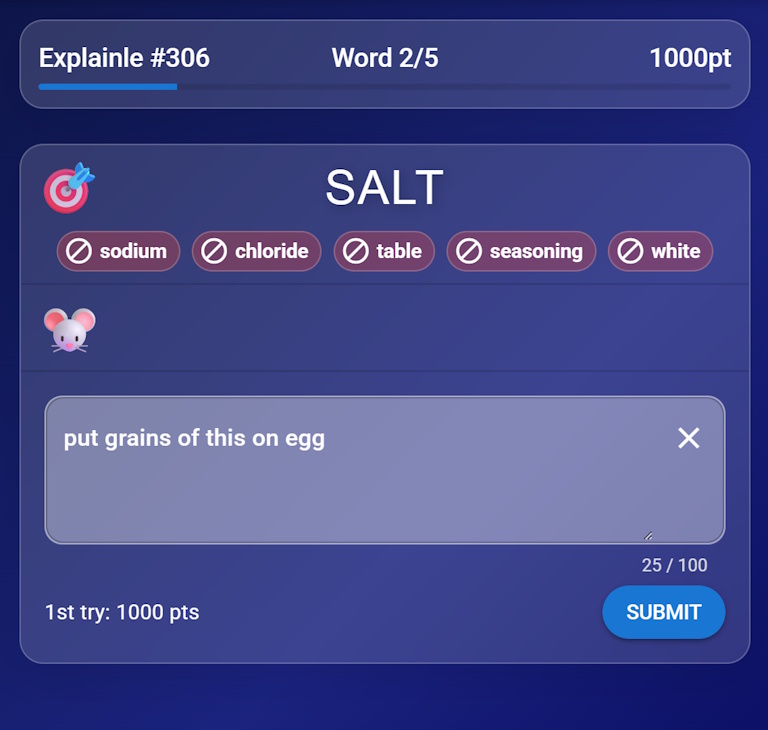 Explainle #306 Word 2/5 1000pt

SALT

sodium chloride table seasoning white

put grains of this on egg

25 / 100

1st try: 1000 pts

SUBMIT